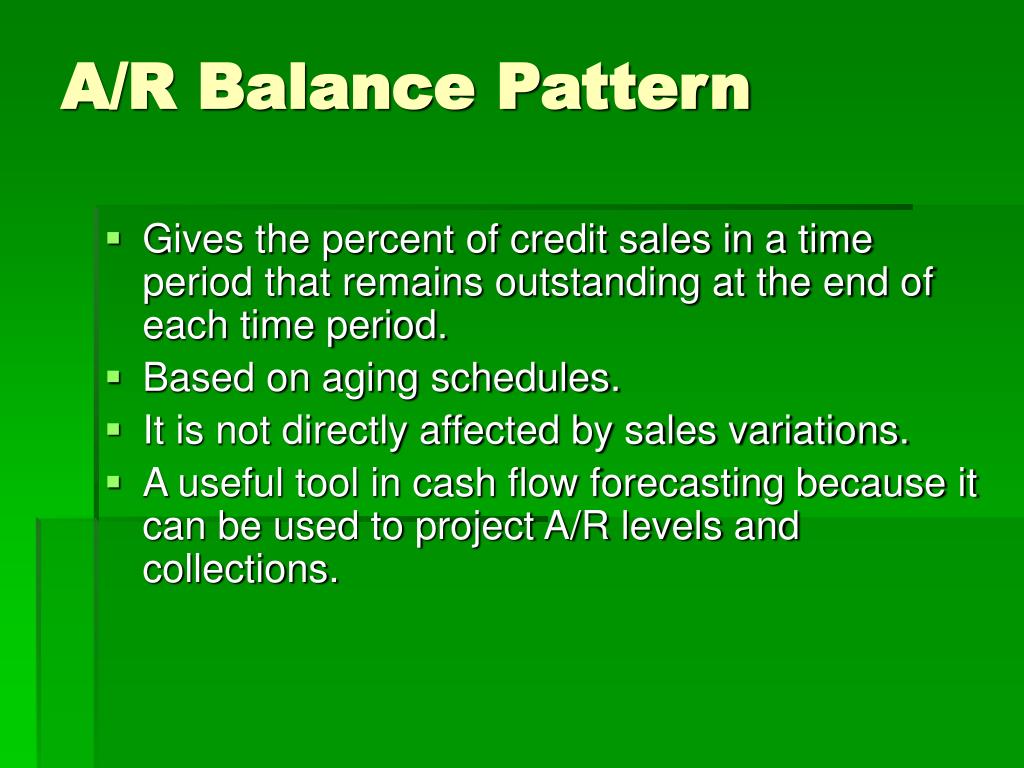 A/R Balance Pattern

- Gives the percent of credit sales in a time period that remains outstanding at the end of each time period.
- Based on aging schedules.
- It is not directly affected by sales variations.
- A useful tool in cash flow forecasting because it can be used to project A/R levels and collections.